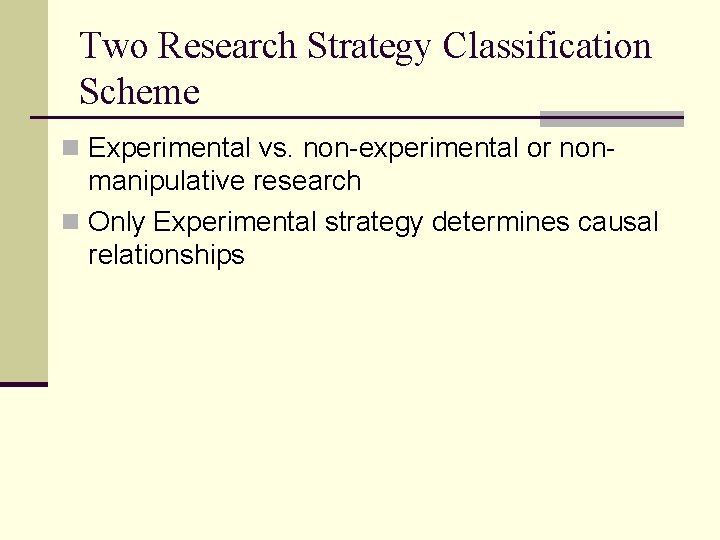 Two Research Strategy Classification Scheme

Experimental vs. non-experimental or non-manipulative research

Only Experimental strategy determines causal relationships